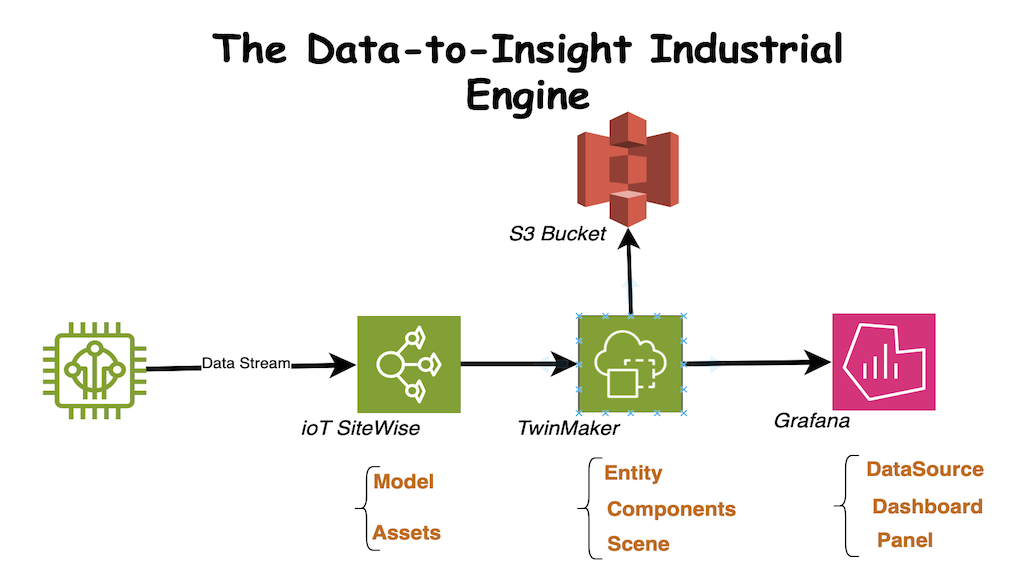 The Data-to-Insight Industrial Engine

S3 Bucket

Data Stream

ioT SiteWise

TwinMaker

Grafana

Model
Assets

Entity
Components
Scene

DataSource
Dashboard
Panel